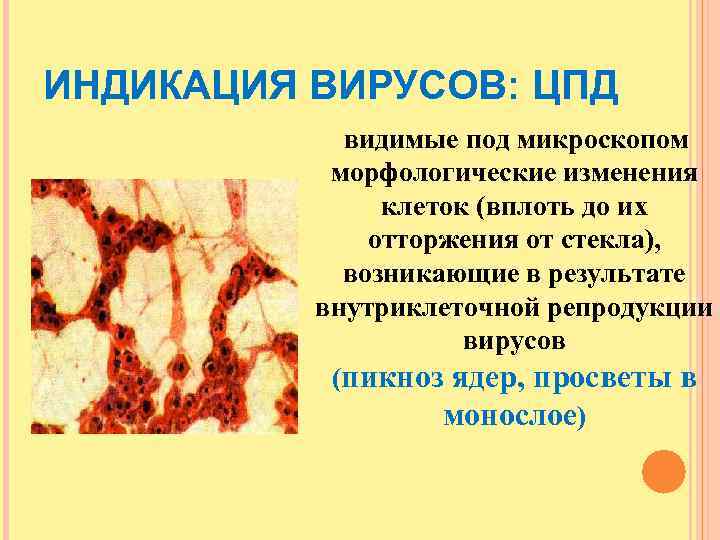 ИНДИКАЦИЯ ВИРУСОВ: ЦПД

видимые под микроскопом морфологические изменения клеток (вплоть до их отторжения от стекла), возникающие в результате внутриклеточной репродукции вирусов
(пикноз ядер, просветы в монослое)